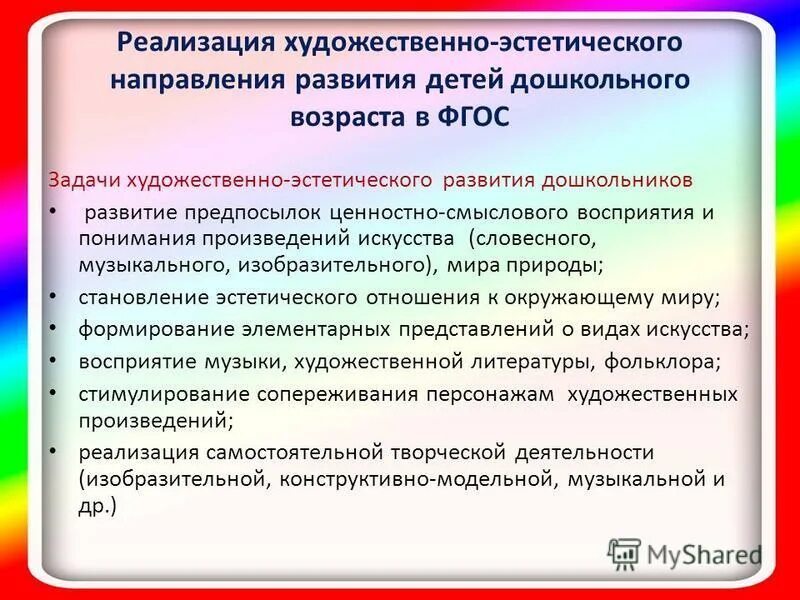 Реализация художественно-эстетического направления развития детей дошкольного возраста в ФГОС

Задачи художественно-эстетического развития дошкольников

• развитие предпосылок ценностно-смыслового восприятия и понимания произведений искусства (словесного, музыкального, изобразительного), мира природы;
• становление эстетического отношения к окружающему миру;
• формирование элементарных представлений о видах искусства;
• восприятие музыки, художественной литературы, фольклора;
• стимулирование сопереживания персонажам художественных произведений;
• реализация самостоятельной творческой деятельности (изобразительной, конструктивно-модельной, музыкальной и др.)

MyShared